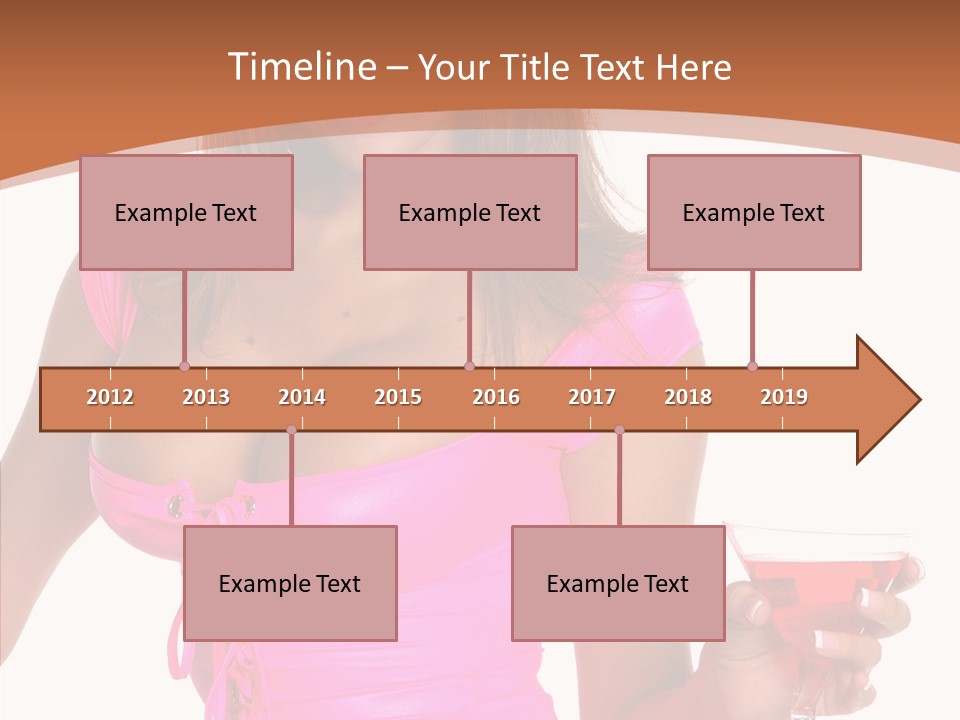 Timeline – Your Title Text Here

Example Text

Example Text

Example Text

2012 2013 2014 2015 2016 2017 2018 2019

Example Text

Example Text